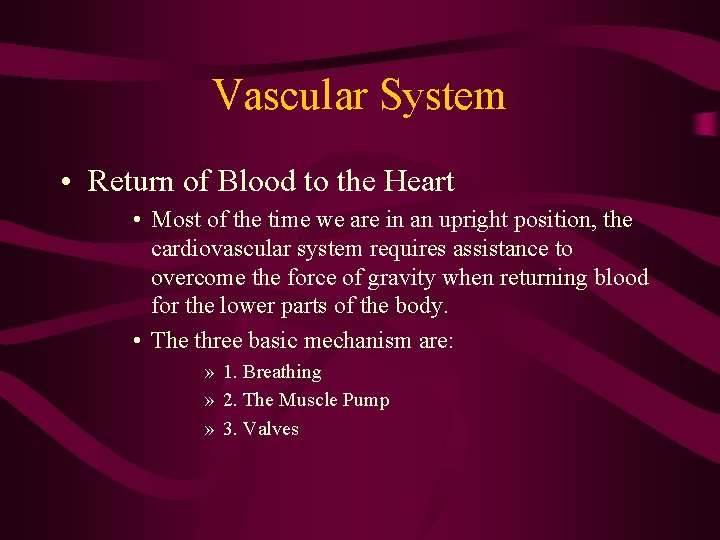 Vascular System

• Return of Blood to the Heart

• Most of the time we are in an upright position, the cardiovascular system requires assistance to overcome the force of gravity when returning blood for the lower parts of the body.

• The three basic mechanism are:

» 1. Breathing

» 2. The Muscle Pump

» 3. Valves